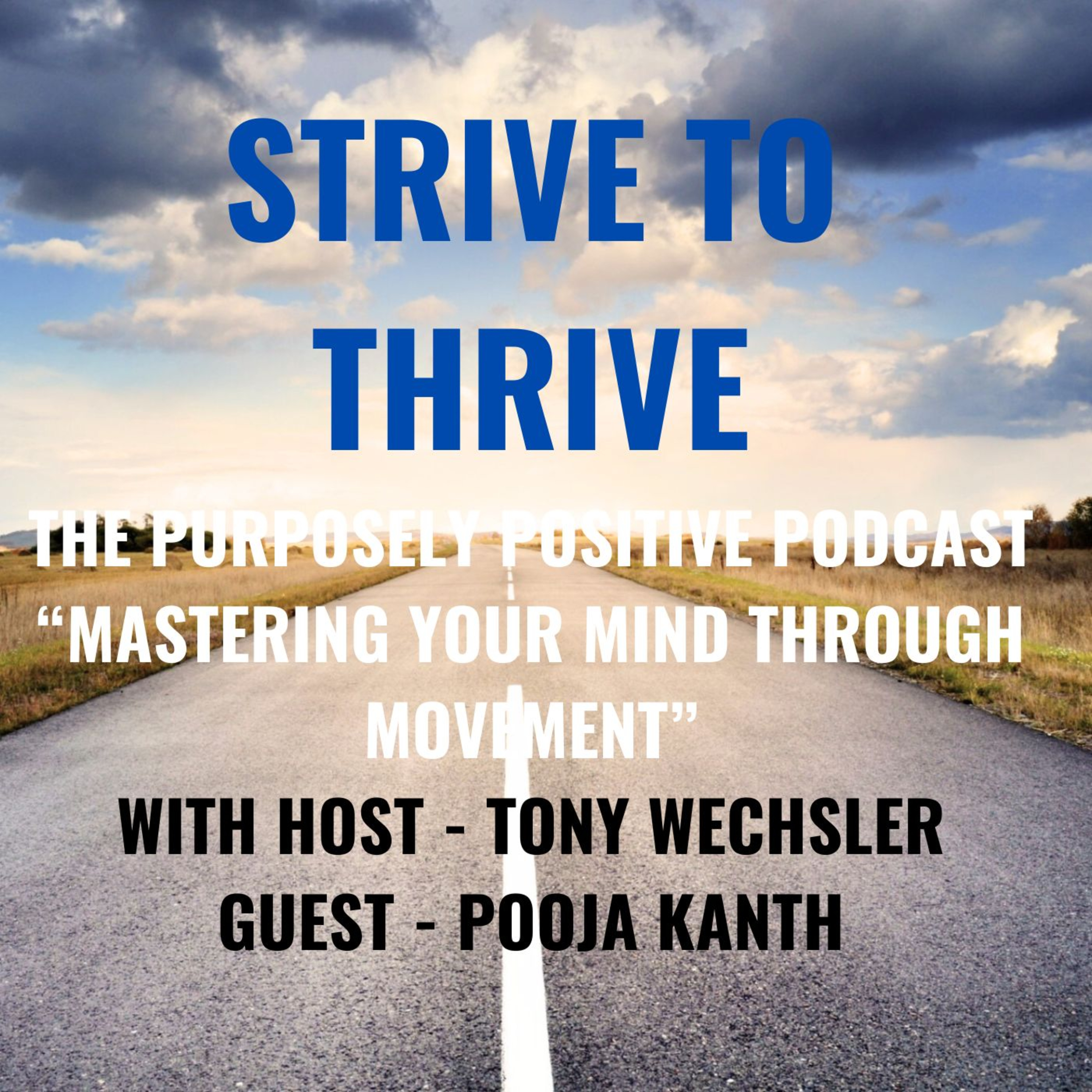 STRIVE TO THRIVE

THE PURPOSELY POSITIVE PODCAST
“MASTERING YOUR MIND THROUGH MOVEMENT”

WITH HOST - TONY WECHSLER
GUEST - POOJA KANTH